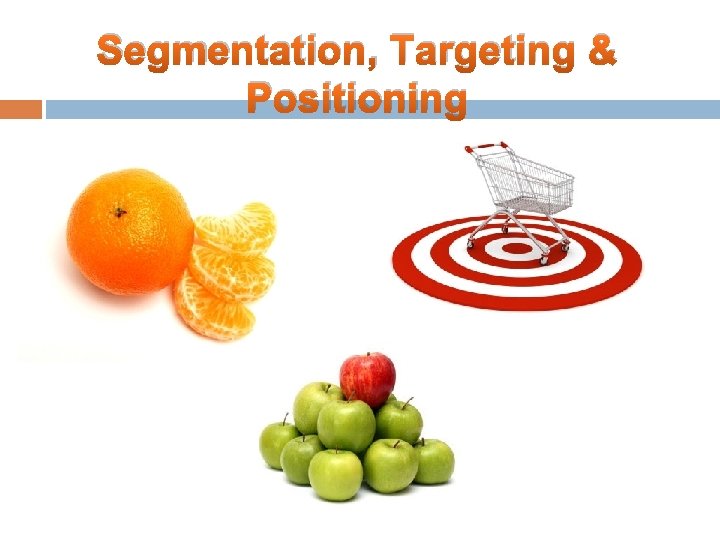 Segmentation, Targeting & Positioning